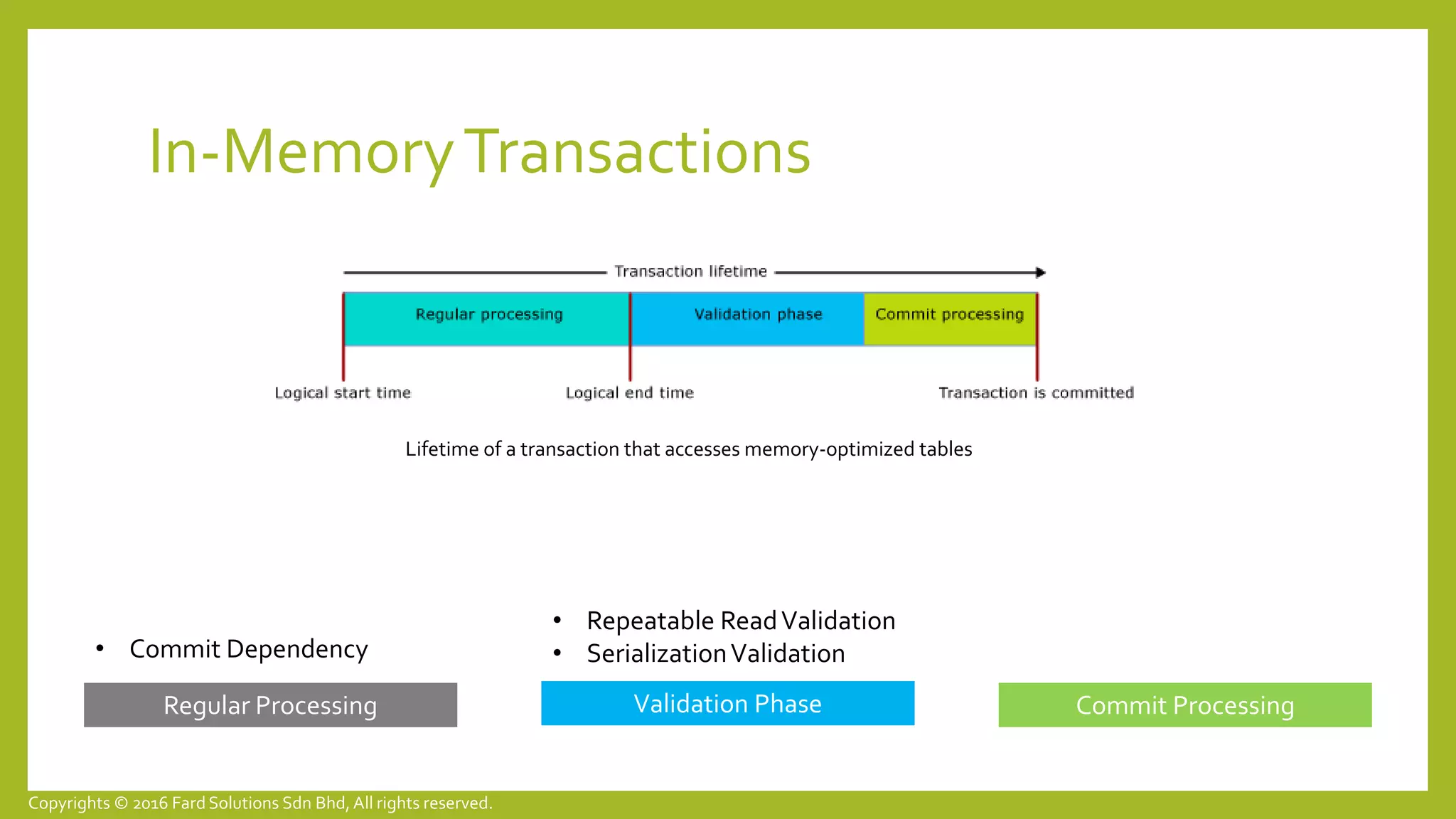 In-Memory Transactions

Transaction lifetime

Regular processing

Validation phase

Commit processing

Logical start time

Logical end time

Transaction is committed

Lifetime of a transaction that accesses memory-optimized tables

• Commit Dependency

Regular Processing

• Repeatable Read Validation
• Serialization Validation

Validation Phase

Commit Processing

Copyrights © 2016 Fard Solutions Sdn Bhd, All rights reserved.